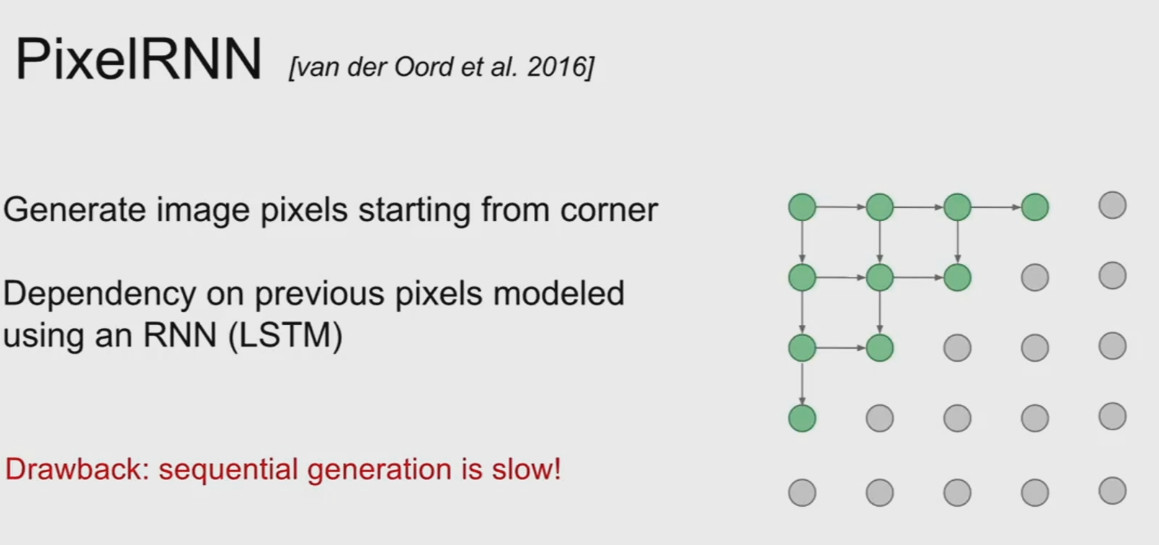 PixelRNN [van der Oord et al. 2016]

Generate image pixels starting from corner

Dependency on previous pixels modeled using an RNN (LSTM)

Drawback: sequential generation is slow!